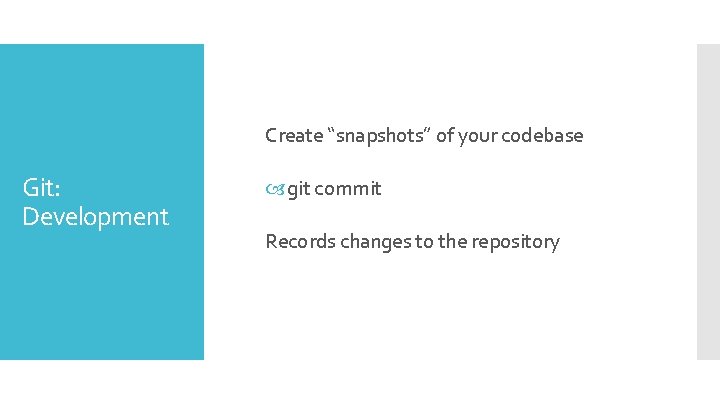 Git: Development

Create “snapshots” of your codebase

git commit

Records changes to the repository